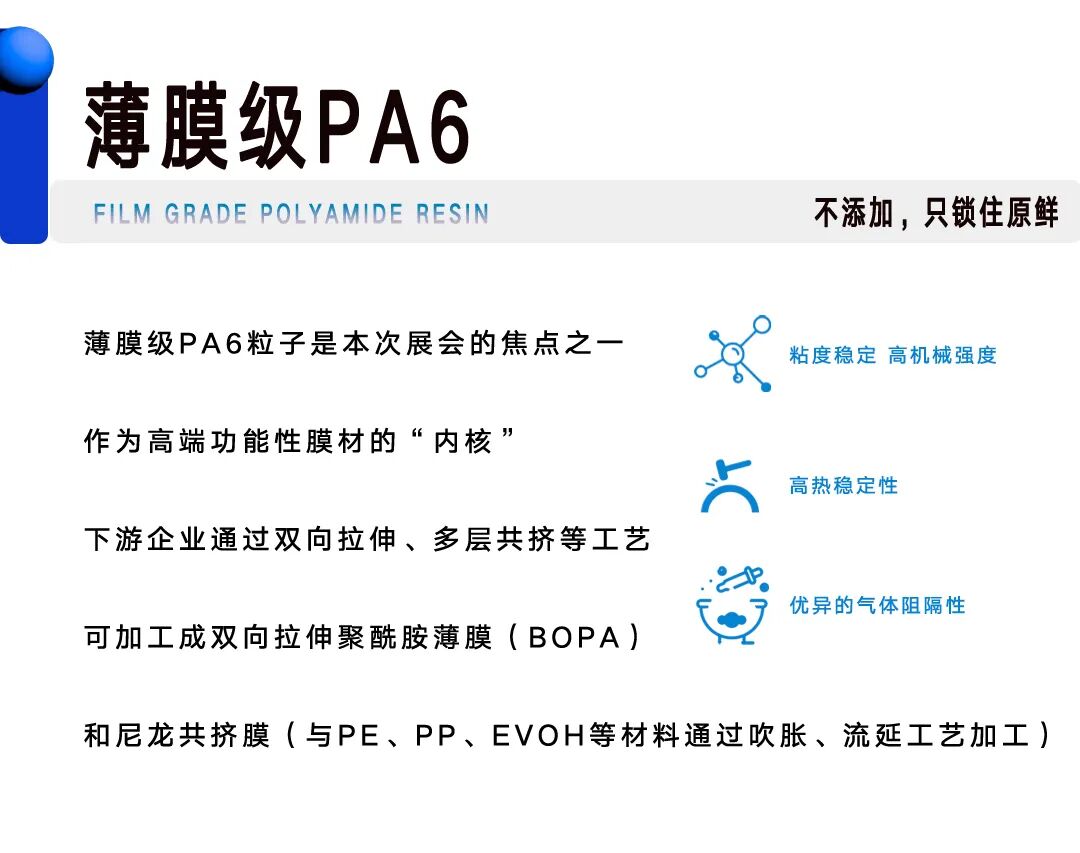 薄膜级PA6

FILM GRADE POLYAMIDE RESIN

不添加，只锁住原鲜

薄膜级PA6粒子是本次展会的焦点之一

作为高端功能性膜材的“内核”

下游企业通过双向拉伸、多层共挤等工艺

可加工成双向拉伸聚酰胺薄膜（BOPA）

和尼龙共挤膜（与PE、PP、EVOH等材料通过吹胀、流延工艺加工）

粘度稳定 高机械强度

高热稳定性

优异的气体阻隔性